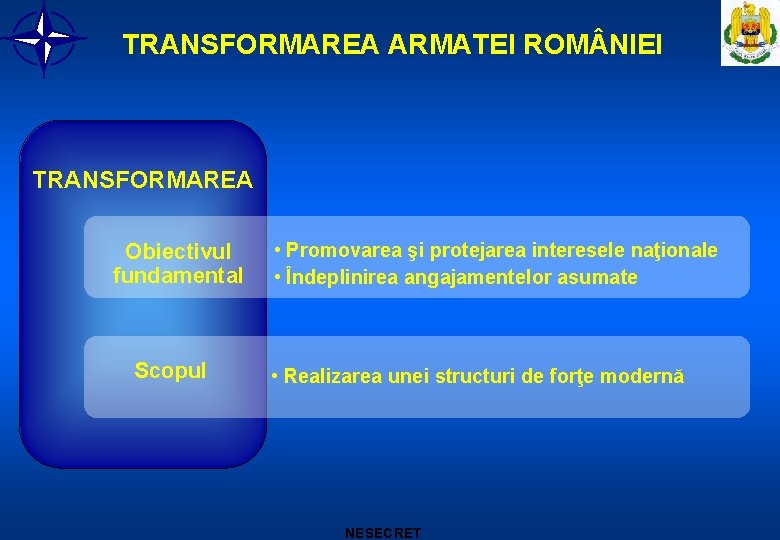 TRANSFORMAREA ARMATEI ROMÂNIEI

TRANSFORMAREA

Obiectivul fundamental

• Promovarea şi protejarea interesele naţionale
• Îndeplinirea angajamentelor asumate

Scopul

• Realizarea unei structuri de forţe modernă

NESECRET